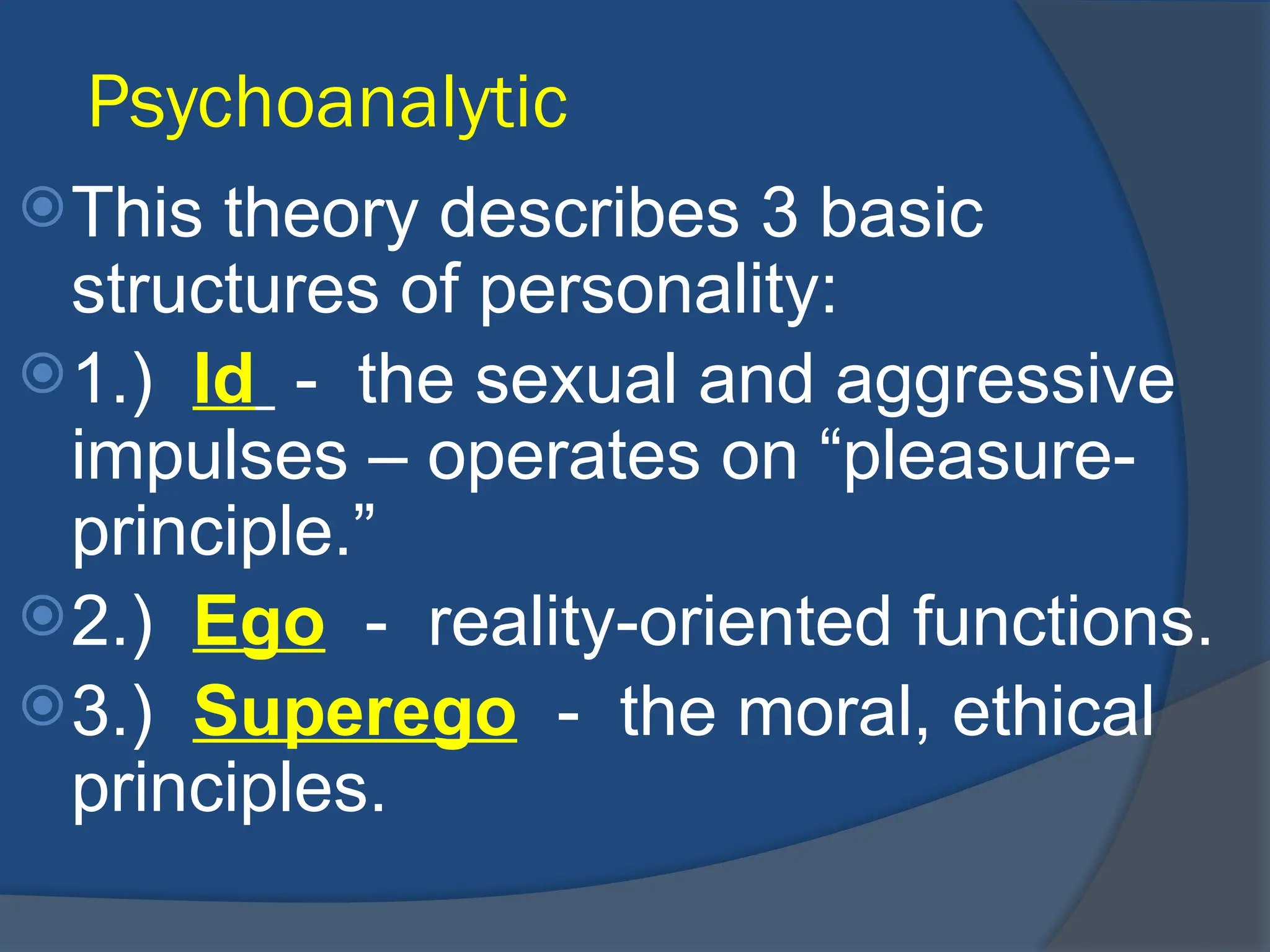 Psychoanalytic

This theory describes 3 basic structures of personality:

1.) Id - the sexual and aggressive impulses – operates on “pleasure-principle.”

2.) Ego - reality-oriented functions.

3.) Superego - the moral, ethical principles.